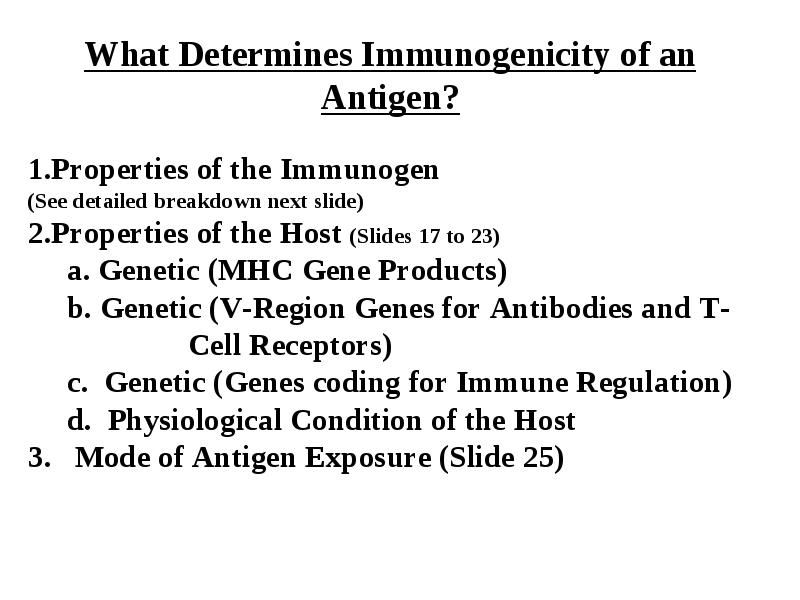 What Determines Immunogenicity of an Antigen?

1.Properties of the Immunogen
(See detailed breakdown next slide)
2.Properties of the Host (Slides 17 to 23)
a. Genetic (MHC Gene Products)
b. Genetic (V-Region Genes for Antibodies and T-Cell Receptors)
c. Genetic (Genes coding for Immune Regulation)
d. Physiological Condition of the Host
3. Mode of Antigen Exposure (Slide 25)